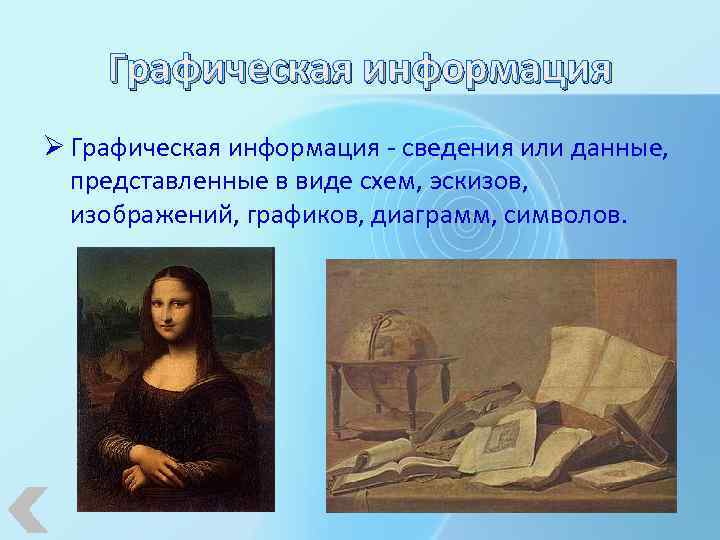 Графическая информация

➢ Графическая информация - сведения или данные, представленные в виде схем, эскизов, изображений, графиков, диаграмм, символов.